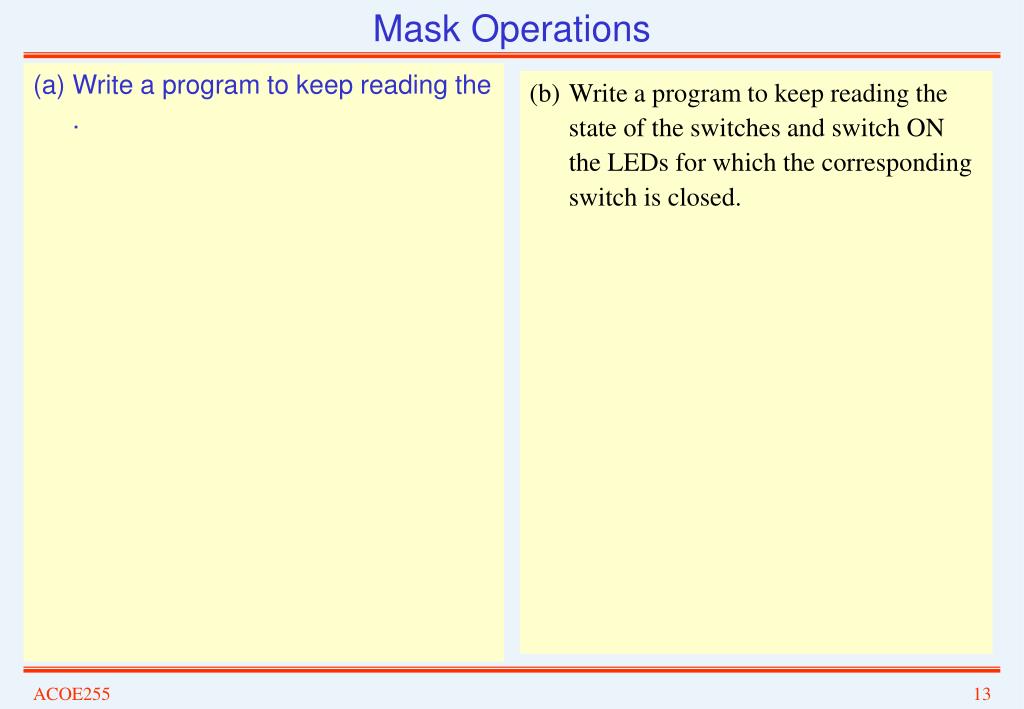 Mask Operations

(a) Write a program to keep reading the .

(b) Write a program to keep reading the state of the switches and switch ON the LEDs for which the corresponding switch is closed.

ACOE255

13